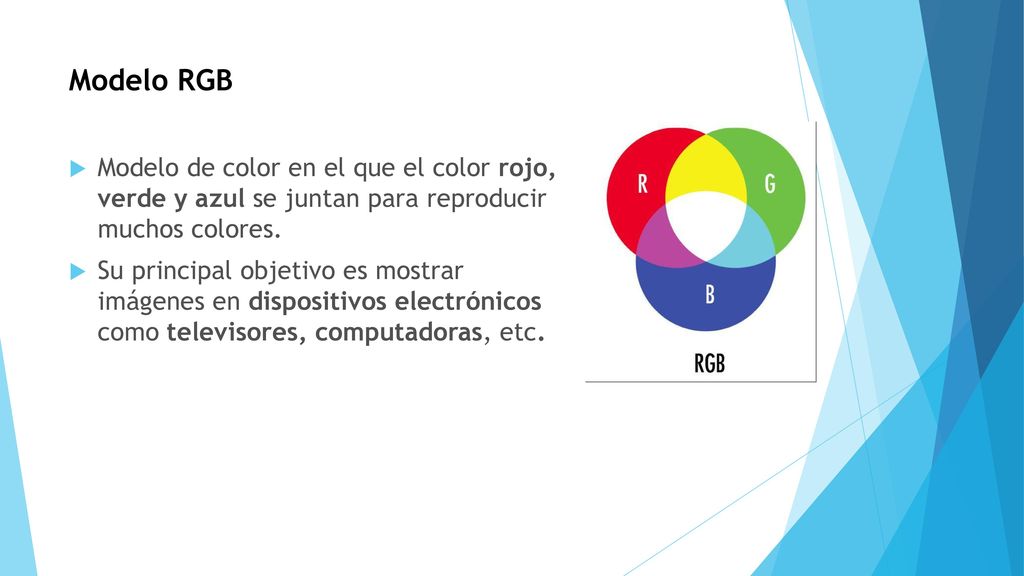 Modelo RGB

Modelo de color en el que el color rojo, verde y azul se juntan para reproducir muchos colores.

Su principal objetivo es mostrar imágenes en dispositivos electrónicos como televisores, computadoras, etc.

R
G
B
RGB